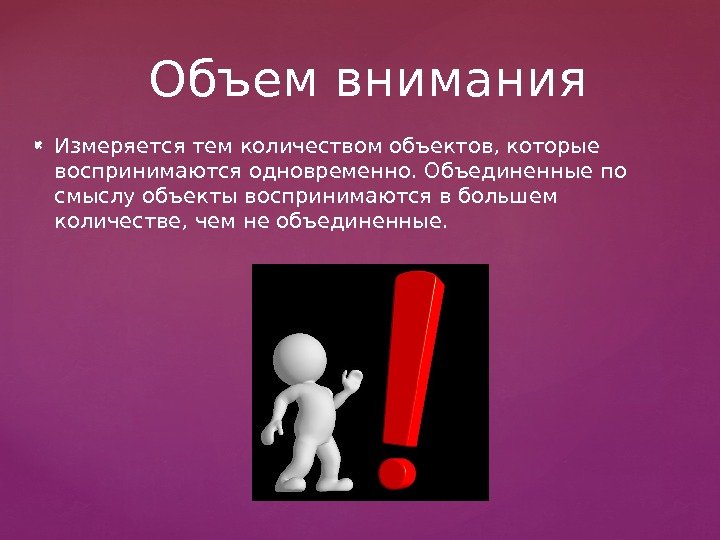 Объем внимания

Измеряется тем количеством объектов, которые воспринимаются одновременно. Объединенные по смыслу объекты воспринимаются в большем количестве, чем не объединенные.